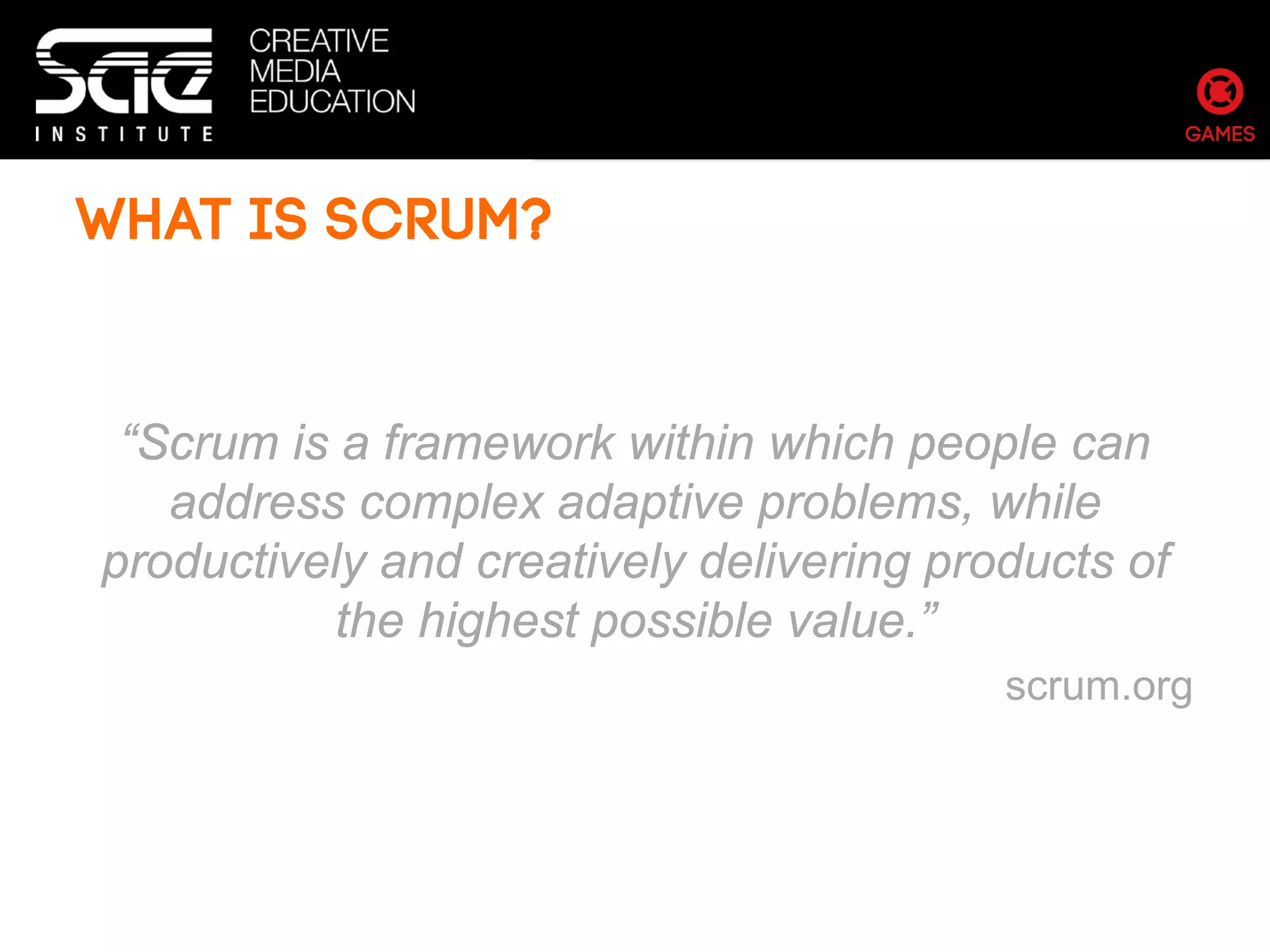 sae INSTITUTE

CREATIVE MEDIA EDUCATION

GAMES

WHAT IS SCRUM?

“Scrum is a framework within which people can address complex adaptive problems, while productively and creatively delivering products of the highest possible value.”

scrum.org